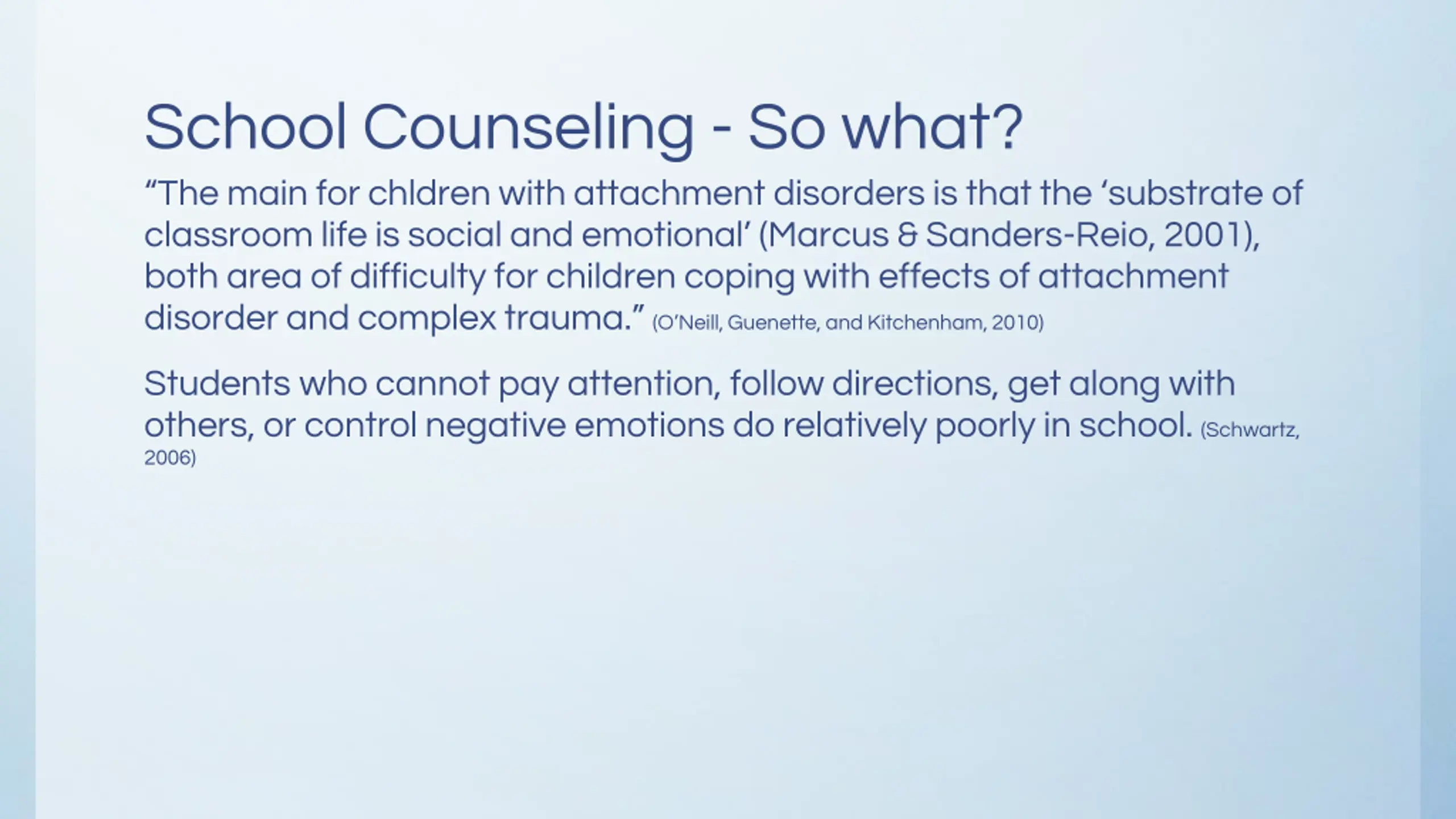 School Counseling - So what?

“The main for chldren with attachment disorders is that the ‘substrate of classroom life is social and emotional’ (Marcus & Sanders-Reio, 2001), both area of difficulty for children coping with effects of attachment disorder and complex trauma.” (O’Neill, Guenette, and Kitchenham, 2010)

Students who cannot pay attention, follow directions, get along with others, or control negative emotions do relatively poorly in school. (Schwartz, 2006)